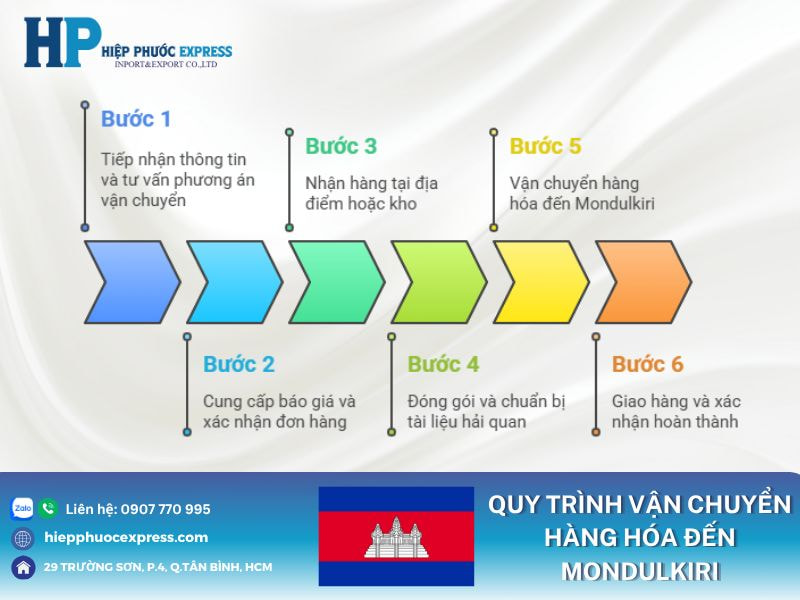 HP HIỆP PHƯỚC EXPRESS
INPORT&EXPORT CO.,LTD

Bước 1
Tiếp nhận thông tin và tư vấn phương án vận chuyển

Bước 2
Cung cấp báo giá và xác nhận đơn hàng

Bước 3
Nhận hàng tại địa điểm hoặc kho

Bước 4
Đóng gói và chuẩn bị tài liệu hải quan

Bước 5
Vận chuyển hàng hóa đến Mondulkiri

Bước 6
Giao hàng và xác nhận hoàn thành

Zalo Liên hệ: 0907 770 995
hiepphuocexpress.com
29 TRƯỜNG SƠN, P.4, Q.TÂN BÌNH, HCM

QUY TRÌNH VẬN CHUYỂN HÀNG HÓA ĐẾN MONDULKIRI